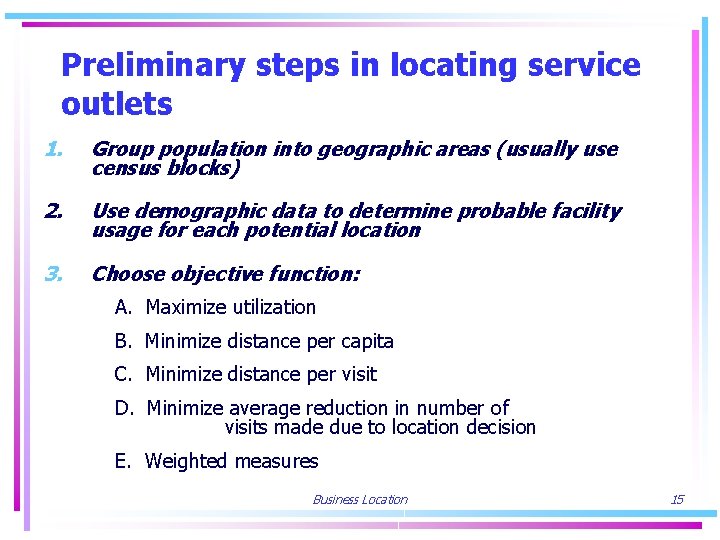 Preliminary steps in locating service outlets

1. Group population into geographic areas (usually use census blocks)

2. Use demographic data to determine probable facility usage for each potential location

3. Choose objective function:

A. Maximize utilization

B. Minimize distance per capita

C. Minimize distance per visit

D. Minimize average reduction in number of visits made due to location decision

E. Weighted measures

Business Location

15